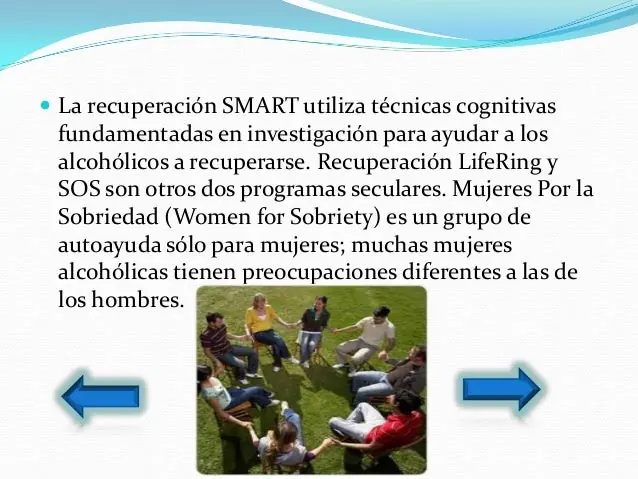 La recuperación SMART utiliza técnicas cognitivas fundamentadas en investigación para ayudar a los alcohólicos a recuperarse. Recuperación LifeRing y SOS son otros dos programas seculares. Mujeres Por la Sobriedad (Women for Sobriety) es un grupo de autoayuda sólo para mujeres; muchas mujeres alcohólicas tienen preocupaciones diferentes a las de los hombres.